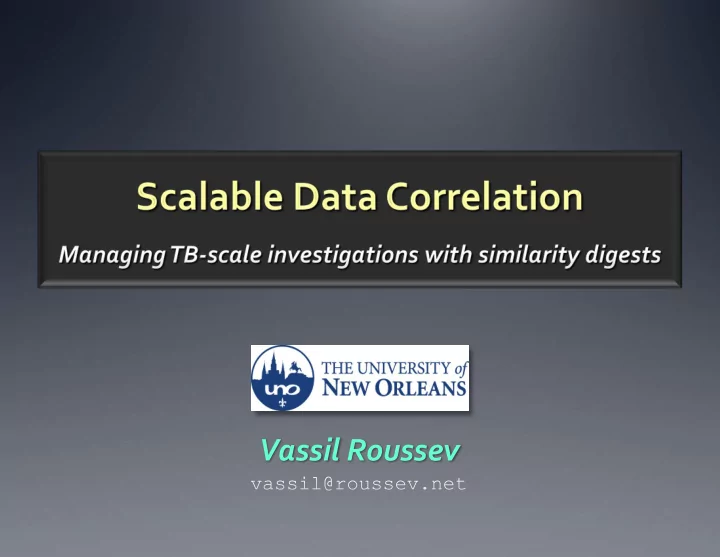 Scalable Data Correlation

Managing TB-scale investigations with similarity digests

uno

THE UNIVERSITY of NEW ORLEANS

Vassil Roussev

vassil@roussev.net